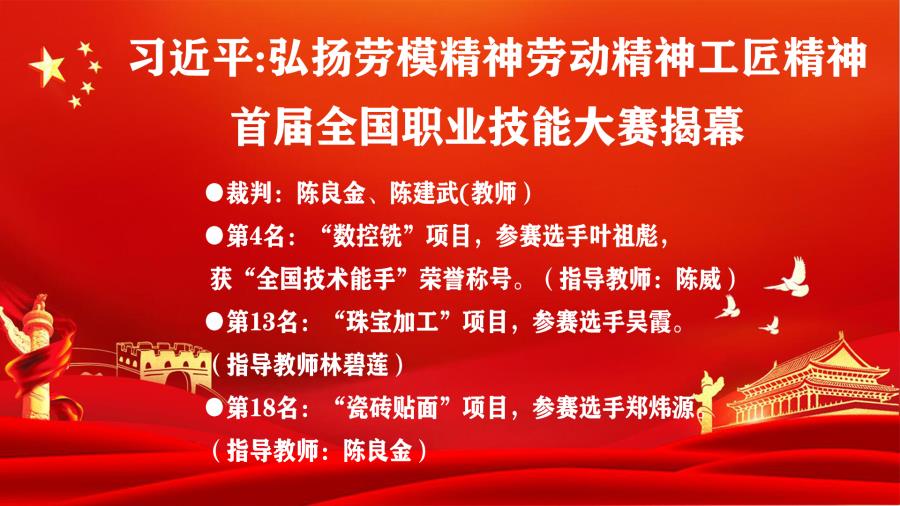 习近平:弘扬劳模精神劳动精神工匠精神
首届全国职业技能大赛揭幕

●裁判：陈良金、陈建武(教师）

●第4名：“数控铣”项目，参赛选手叶祖彪，获“全国技术能手”荣誉称号。（指导教师：陈威）

●第13名：“珠宝加工”项目，参赛选手吴霞。（指导教师林碧莲）

●第18名：“瓷砖贴面”项目，参赛选手郑炜源。（指导教师：陈良金）